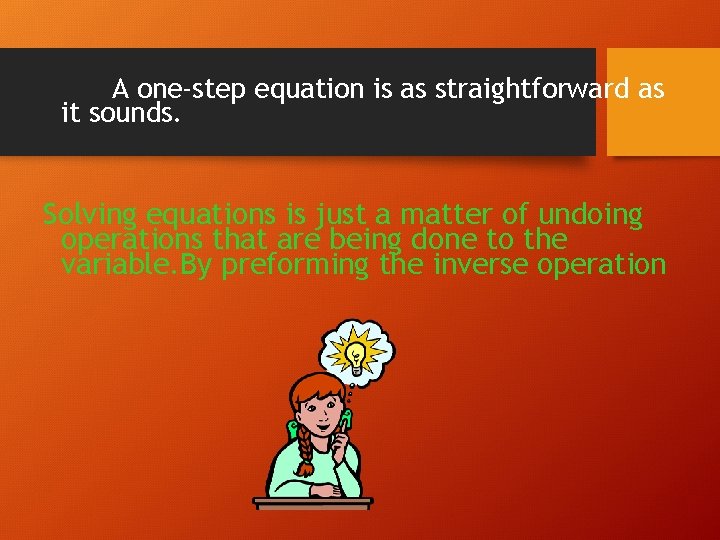 A one-step equation is as straightforward as it sounds.

Solving equations is just a matter of undoing operations that are being done to the variable.By preforming the inverse operation